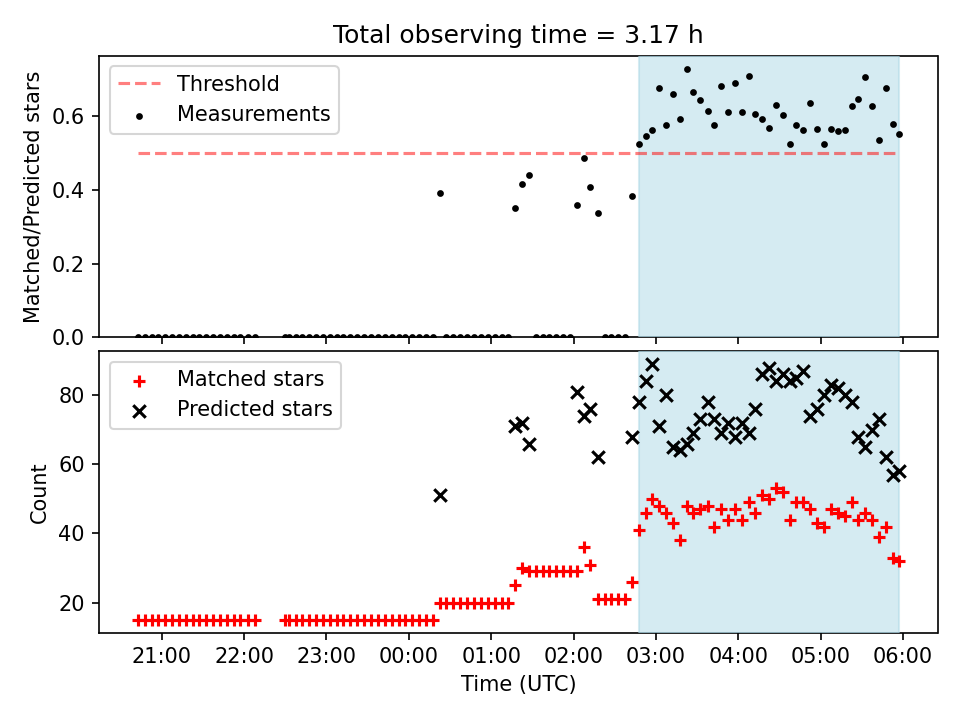 Total observing time = 3.17 h

Threshold
Measurements

Matched/Predicted stars

0.6
0.4
0.2
0.0

Matched stars
Predicted stars

Count

80
60
40
20

21:00 22:00 23:00 00:00 01:00 02:00 03:00 04:00 05:00 06:00

Time (UTC)